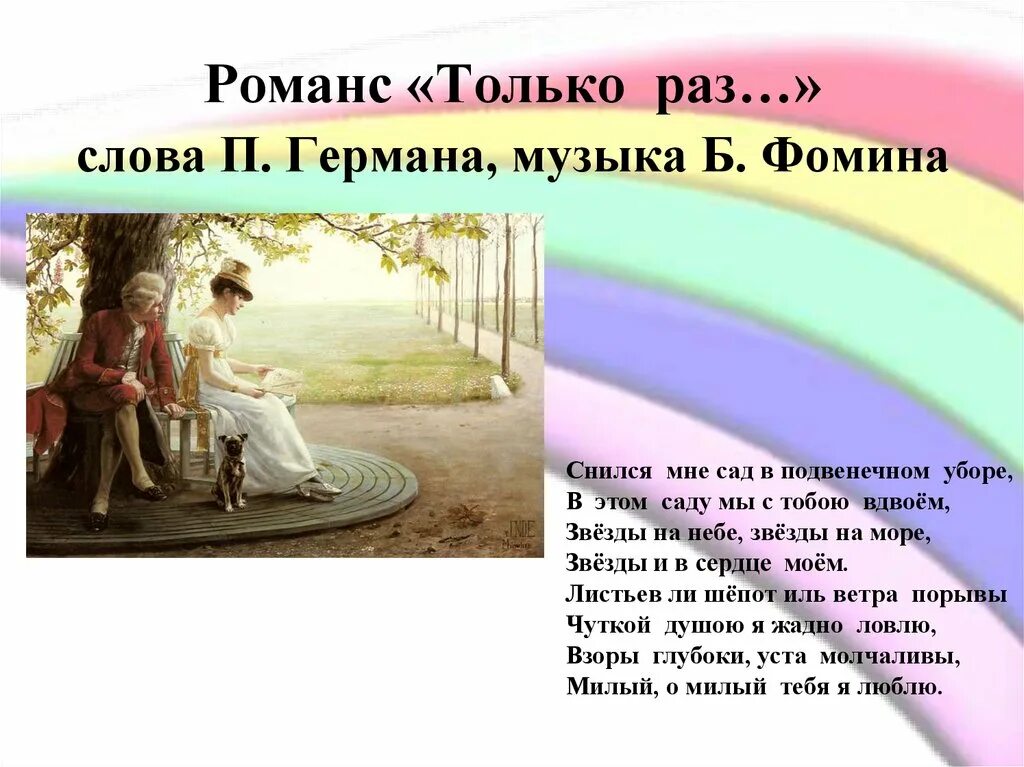 Романс «Только раз…»
слова П. Германа, музыка Б. Фомина

Снился мне сад в подвенечном уборе,
В этом саду мы с тобою вдвоём,
Звёзды на небе, звёзды на море,
Звёзды и в сердце моём.
Листьев ли шёпот иль ветра порывы
Чуткой душою я жадно ловлю,
Взоры глубоки, уста молчаливы,
Милый, о милый тебя я люблю.